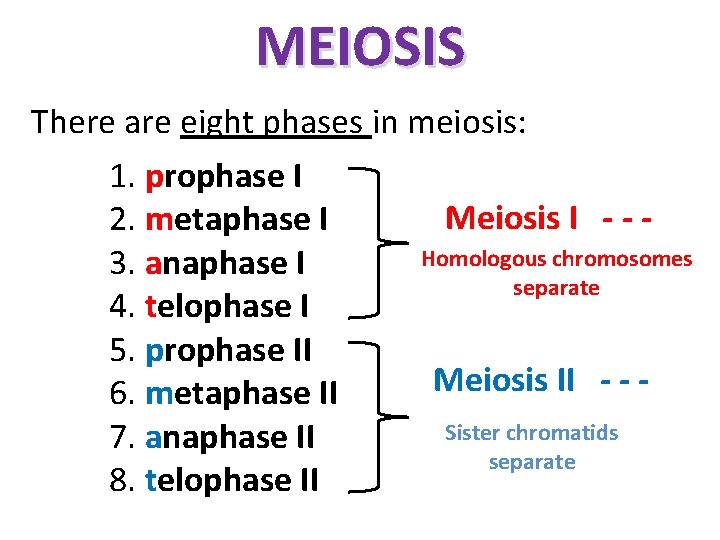 MEIOSIS

There are eight phases in meiosis:

1. prophase I
2. metaphase I
3. anaphase I
4. telophase I
5. prophase II
6. metaphase II
7. anaphase II
8. telophase II

Meiosis I - - -
Homologous chromosomes separate

Meiosis II - - -
Sister chromatids separate